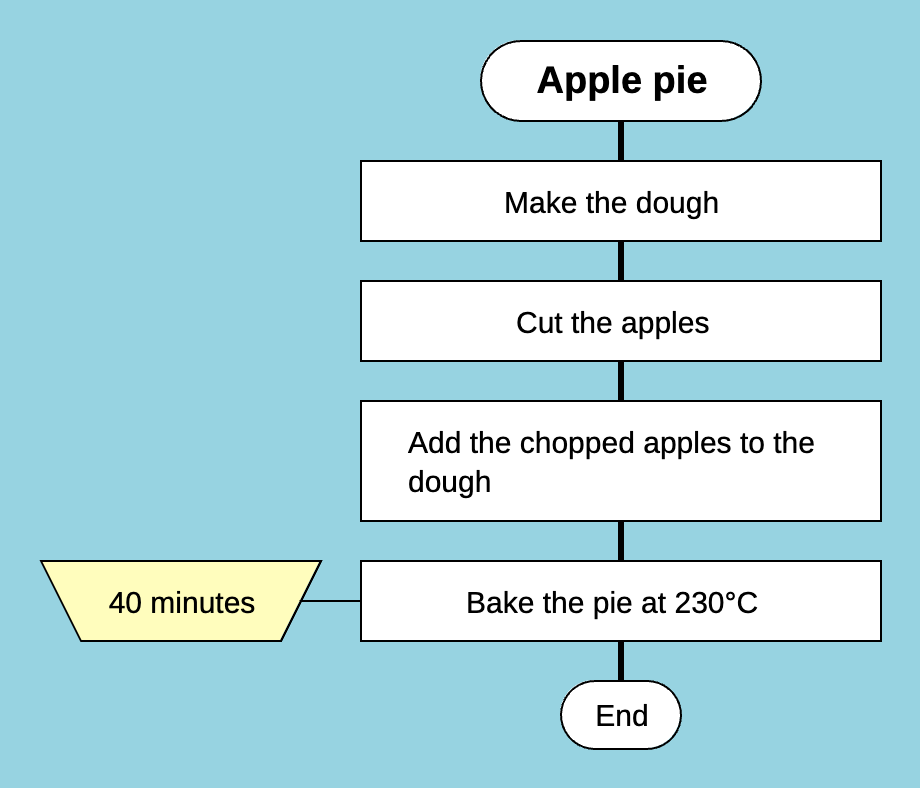 Apple pie

Make the dough

Cut the apples

Add the chopped apples to the dough

40 minutes

Bake the pie at 230°C

End